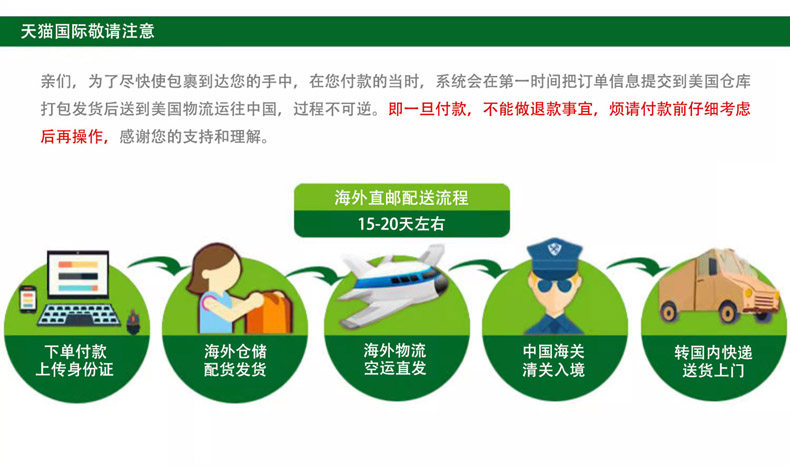 天猫国际敬请注意

亲们，为了尽快使包裹到达您的手中，在您付款的当时，系统会在第一时间把订单信息提交到美国仓库打包发货后送到美国物流运往中国，过程不可逆。即一旦付款，不能做退款事宜，烦请付款前仔细考虑后再操作，感谢您的支持和理解。

海外直邮配送流程
15-20天左右

下单付款
上传身份证

海外仓储
配货发货

海外物流
空运直发

中国海关
清关入境

转国内快递
送货上门